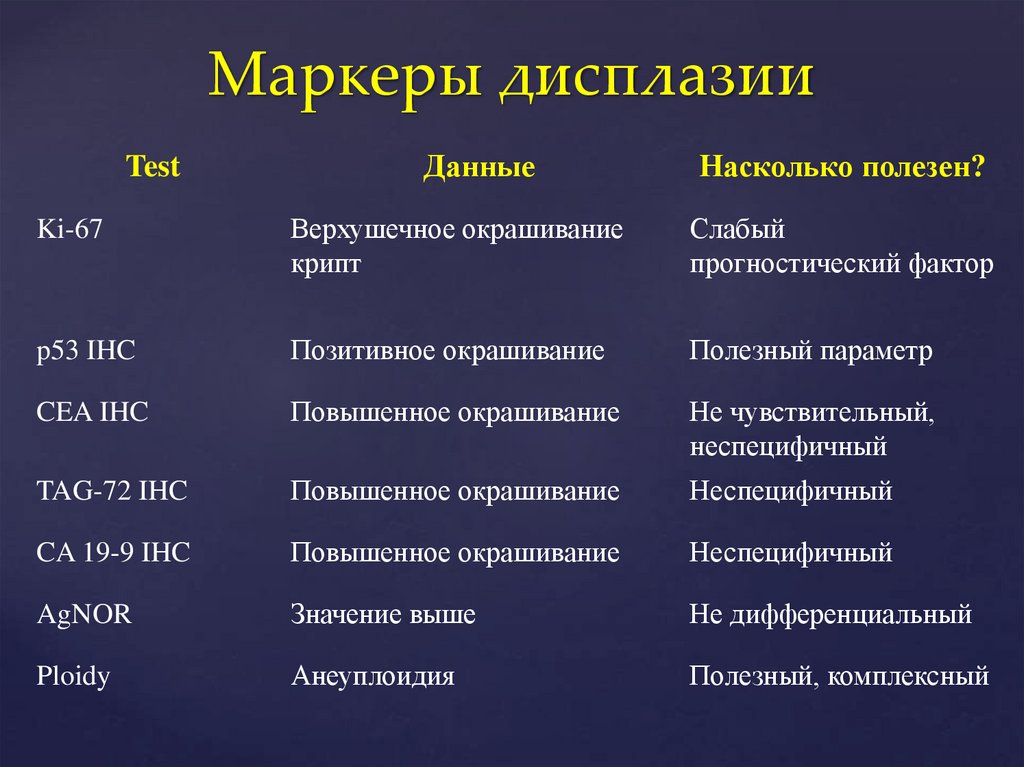 Маркеры дисплазии

| Test | Данные | Насколько полезен? |
|---|---|---|
| Ki-67 | Верхушечное окрашивание крипт | Слабый прогностический фактор |
| p53 IHC | Позитивное окрашивание | Полезный параметр |
| CEA IHC | Повышенное окрашивание | Не чувствительный, неспецифичный |
| TAG-72 IHC | Повышенное окрашивание | Неспецифичный |
| CA 19-9 IHC | Повышенное окрашивание | Неспецифичный |
| AgNOR | Значение выше | Не дифференциальный |
| Ploidy | Анеуплоидия | Полезный, комплексный |